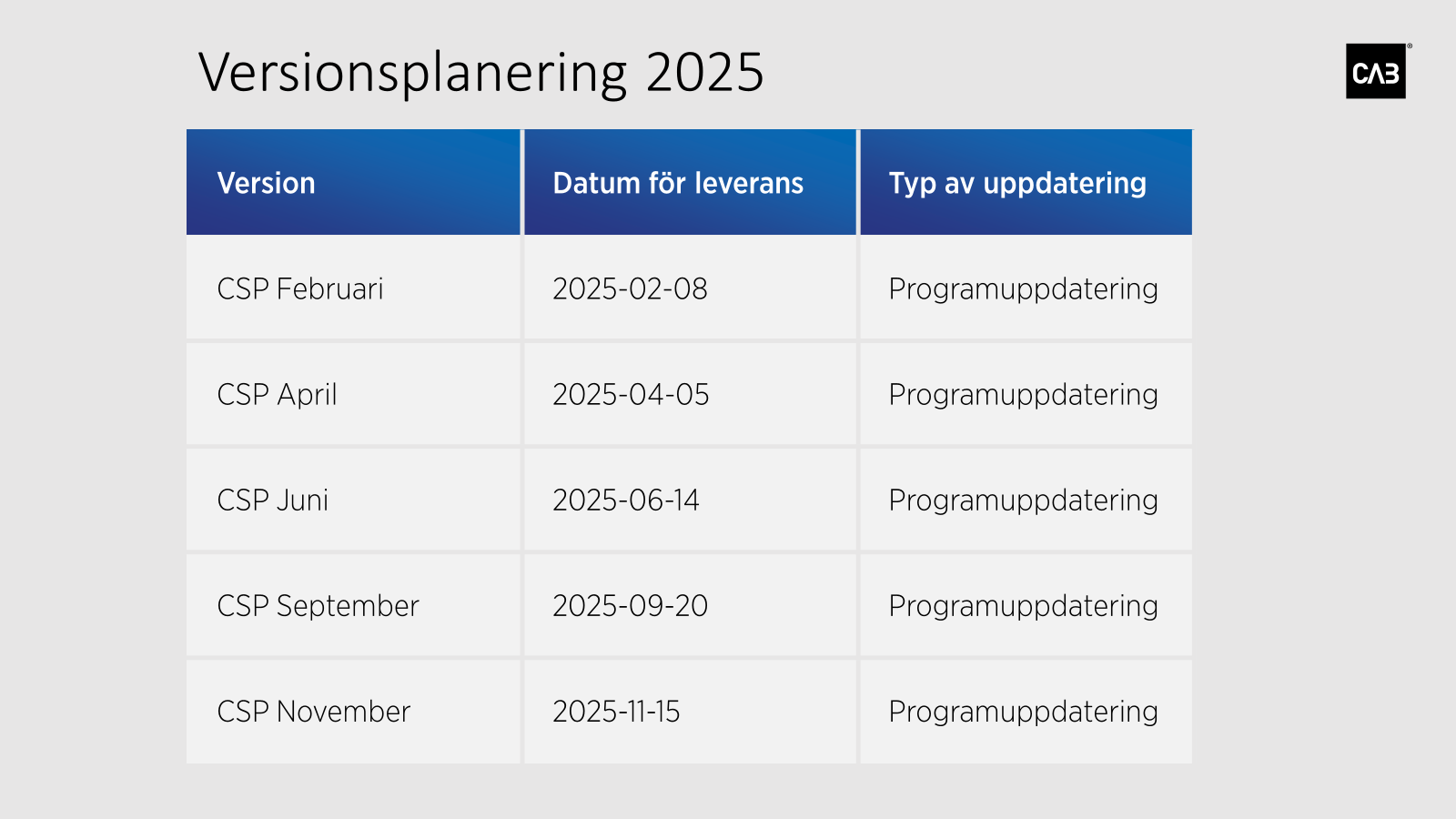 Versionsplanering 2025

CAB

| Version | Datum för leverans | Typ av uppdatering |
|---|---|---|
| CSP Februari | 2025-02-08 | Programuppdatering |
| CSP April | 2025-04-05 | Programuppdatering |
| CSP Juni | 2025-06-14 | Programuppdatering |
| CSP September | 2025-09-20 | Programuppdatering |
| CSP November | 2025-11-15 | Programuppdatering |